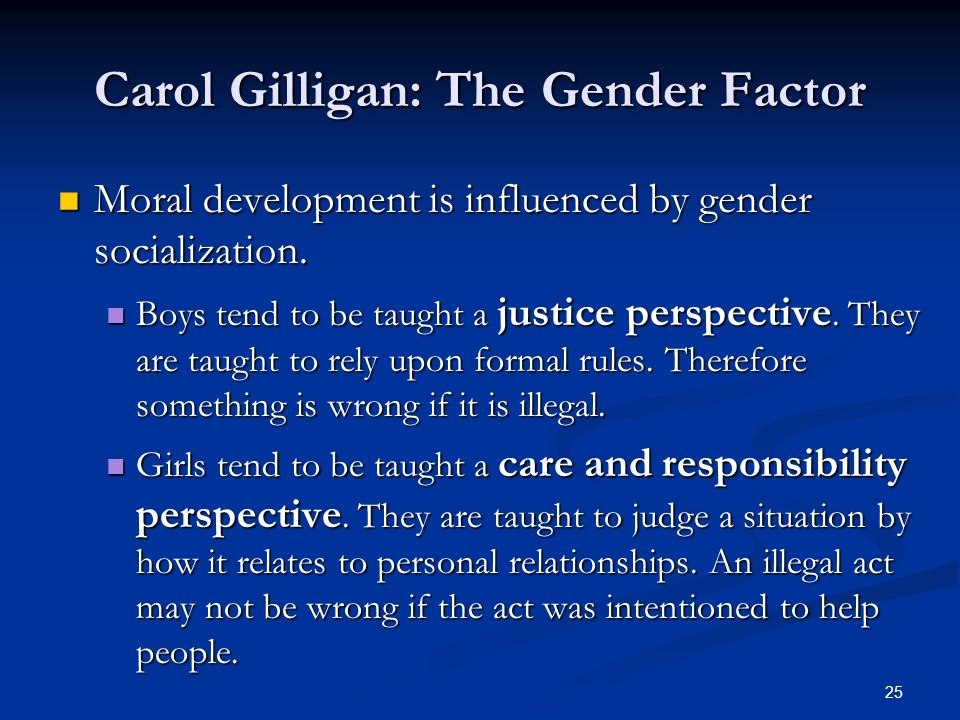 Carol Gilligan: The Gender Factor

Moral development is influenced by gender socialization.

Boys tend to be taught a justice perspective. They are taught to rely upon formal rules. Therefore something is wrong if it is illegal.

Girls tend to be taught a care and responsibility perspective. They are taught to judge a situation by how it relates to personal relationships. An illegal act may not be wrong if the act was intentioned to help people.

25